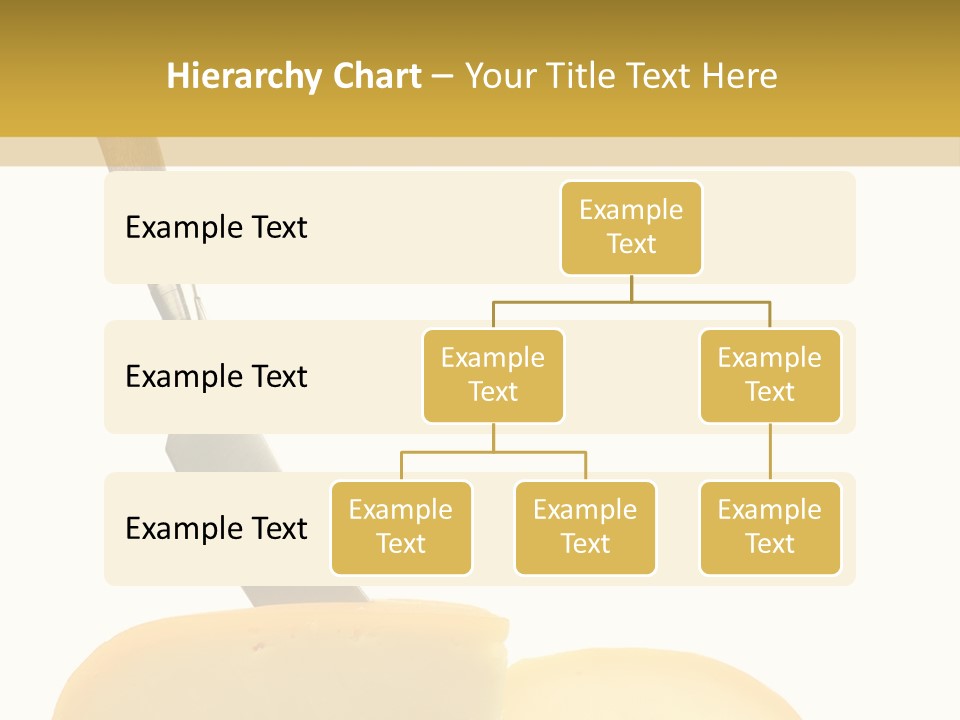 Hierarchy Chart – Your Title Text Here

Example Text

Example Text

Example Text

Example Text

Example Text

Example Text

Example Text

Example Text

Example Text